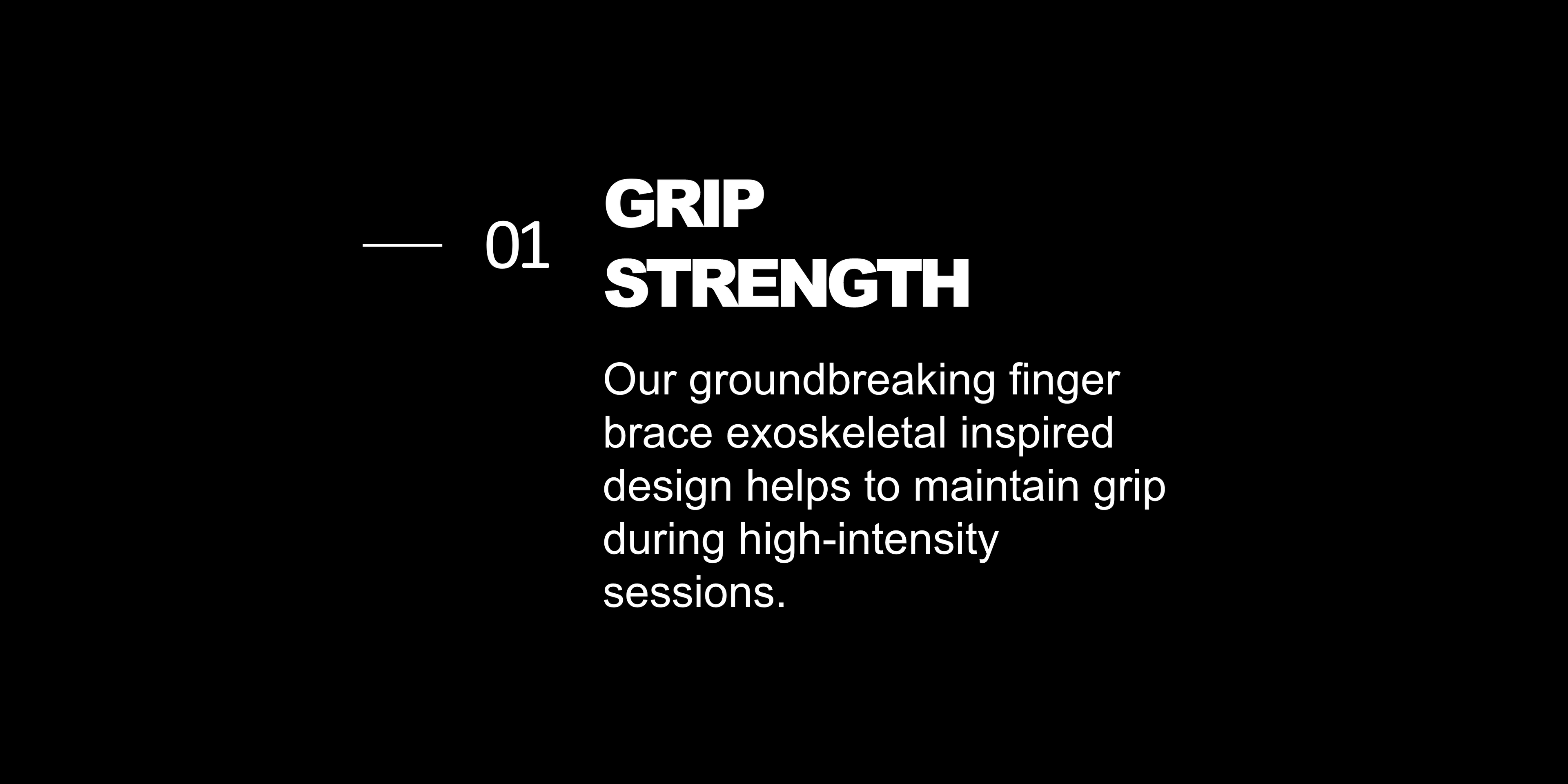 01

GRIP STRENGTH

Our groundbreaking finger brace exoskeletal inspired design helps to maintain grip during high-intensity sessions.